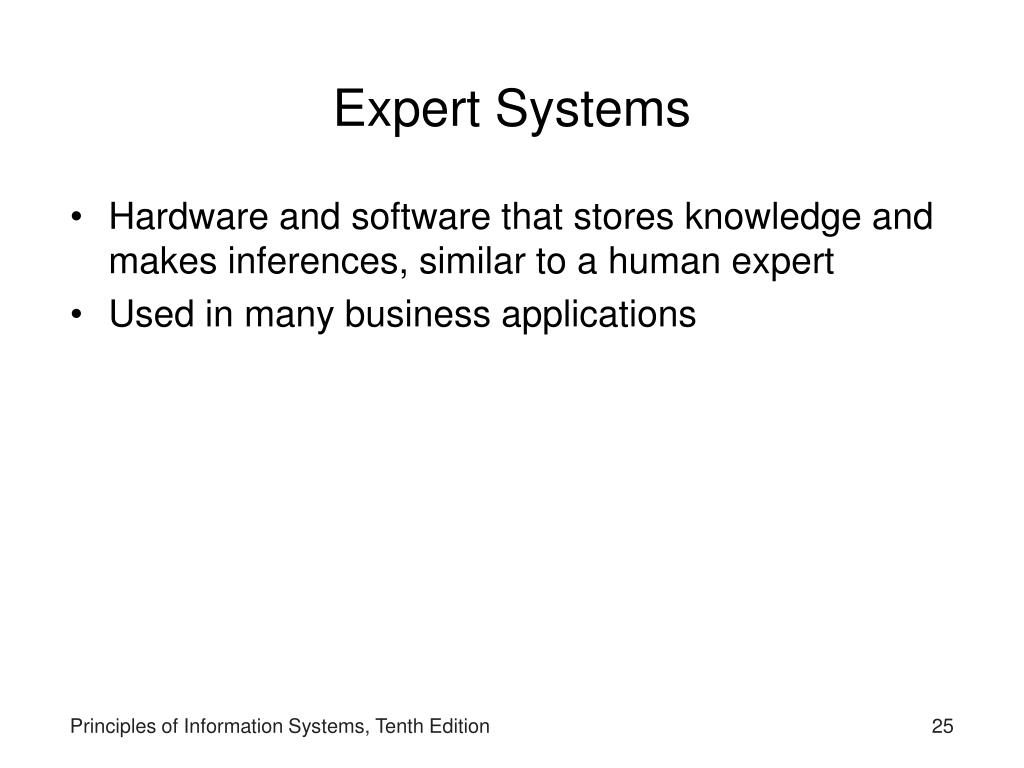 Expert Systems

• Hardware and software that stores knowledge and makes inferences, similar to a human expert
• Used in many business applications

Principles of Information Systems, Tenth Edition

25